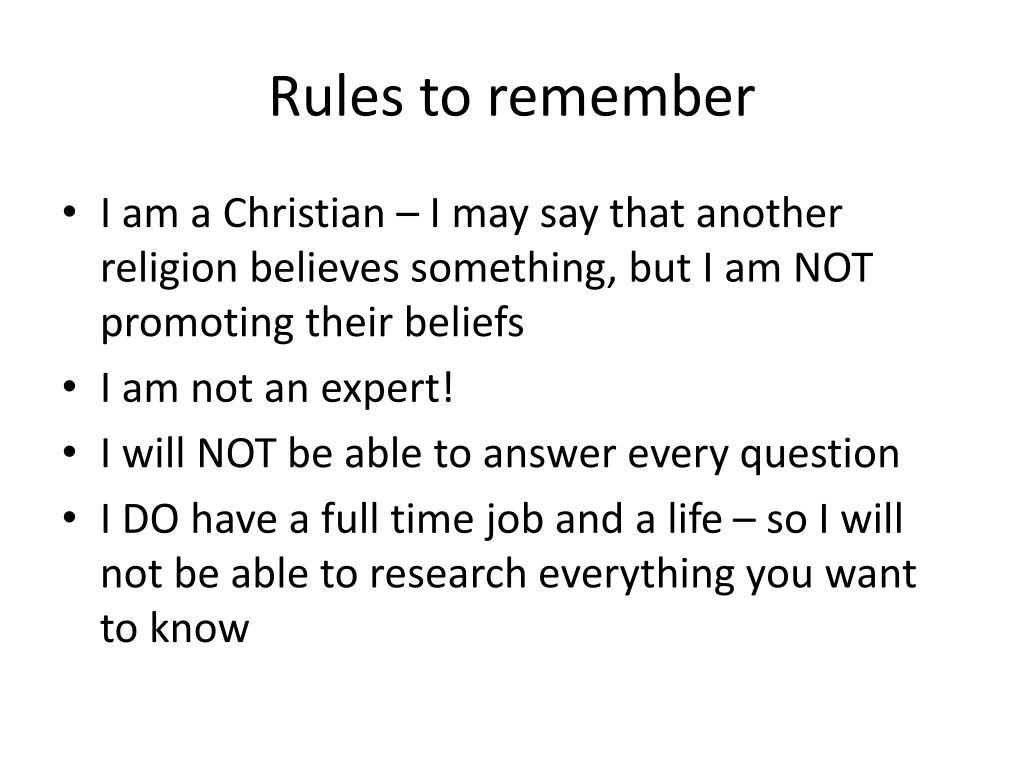 Rules to remember

• I am a Christian – I may say that another religion believes something, but I am NOT promoting their beliefs
• I am not an expert!
• I will NOT be able to answer every question
• I DO have a full time job and a life – so I will not be able to research everything you want to know